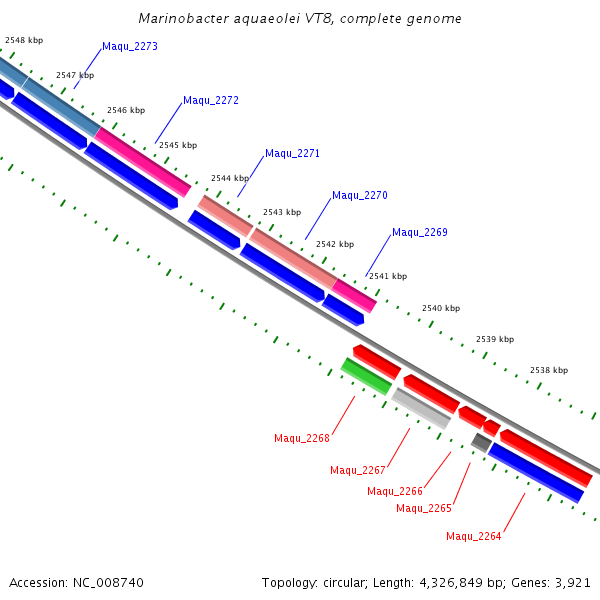 Marinobacter aquaeolei VT8, complete genome

2548 kbp
Maqu_2273
2547 kbp
2546 kbp
Maqu_2272
2545 kbp
Maqu_2271
2544 kbp
Maqu_2270
2543 kbp
2542 kbp
Maqu_2269
2541 kbp
2540 kbp
2539 kbp
2538 kbp

Maqu_2268
Maqu_2267
Maqu_2266
Maqu_2265
Maqu_2264

Accession: NC_008740

Topology: circular; Length: 4,326,849 bp; Genes: 3,921